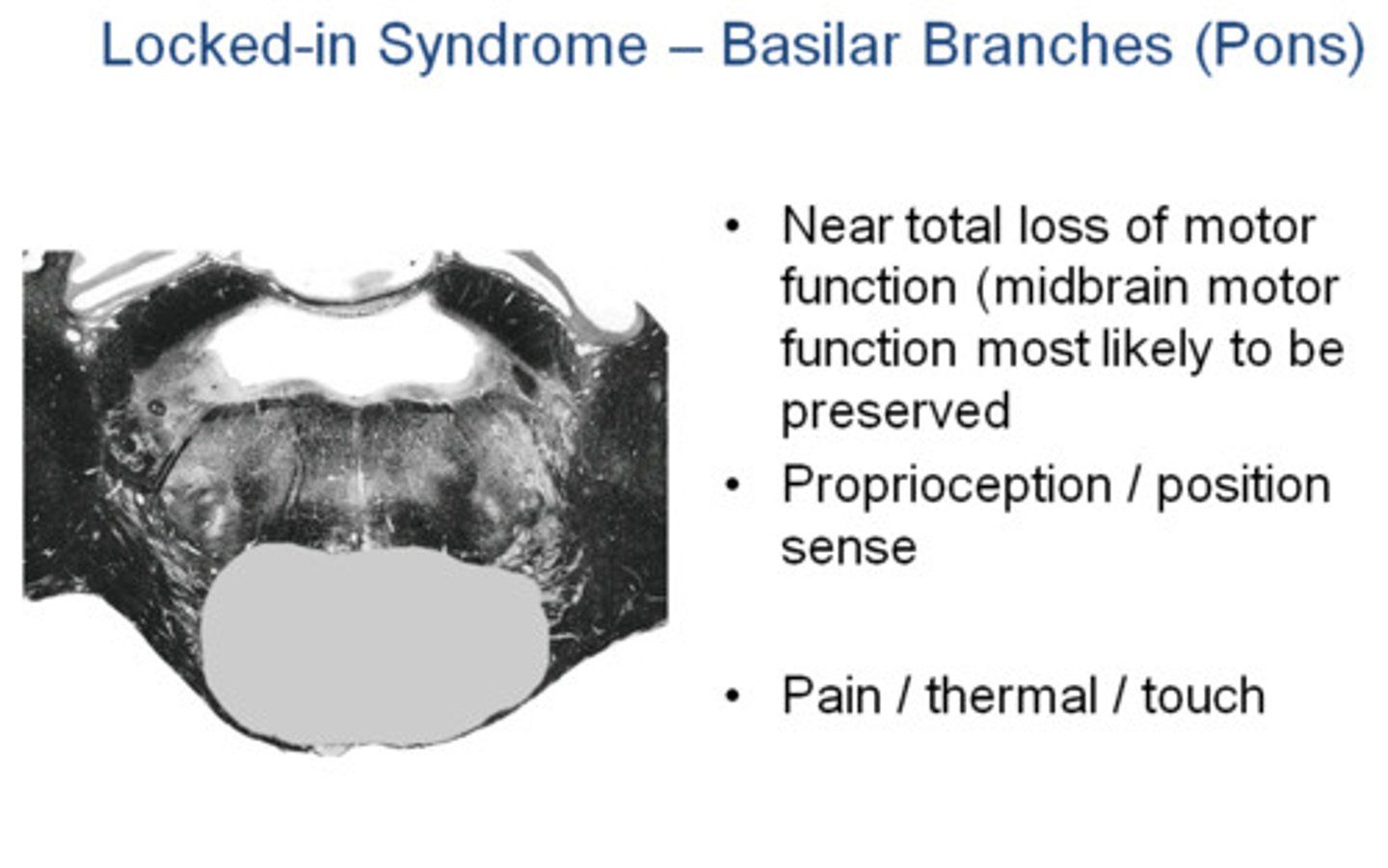 Locked-in Syndrome – Basilar Branches (Pons)

• Near total loss of motor function (midbrain motor function most likely to be preserved

• Proprioception / position sense

• Pain / thermal / touch